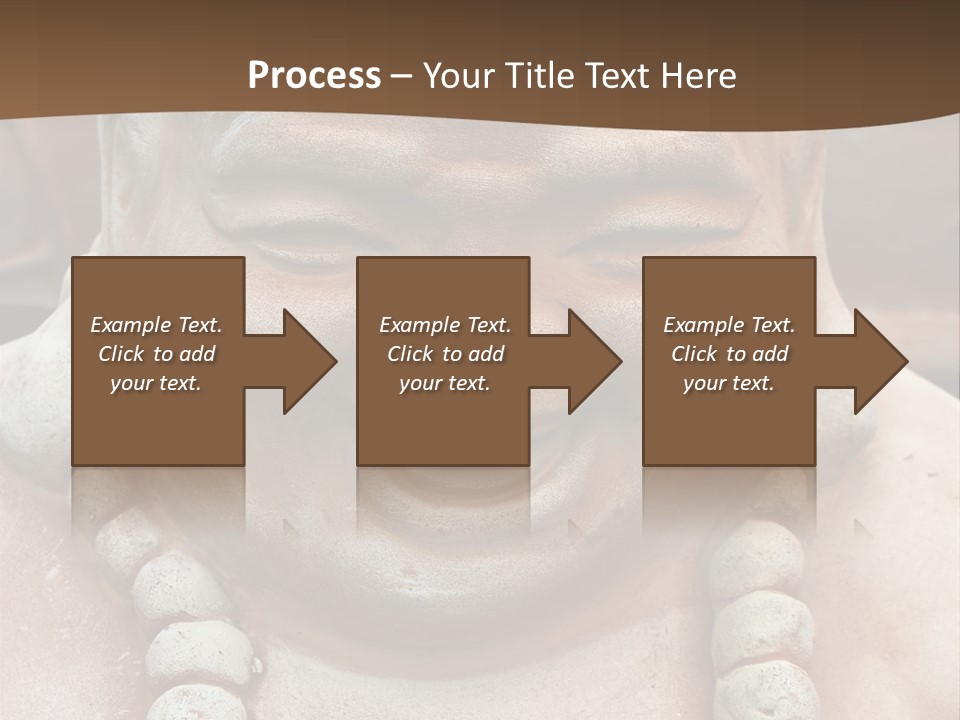 Process – Your Title Text Here

Example Text. Click to add your text.

Example Text. Click to add your text.

Example Text. Click to add your text.